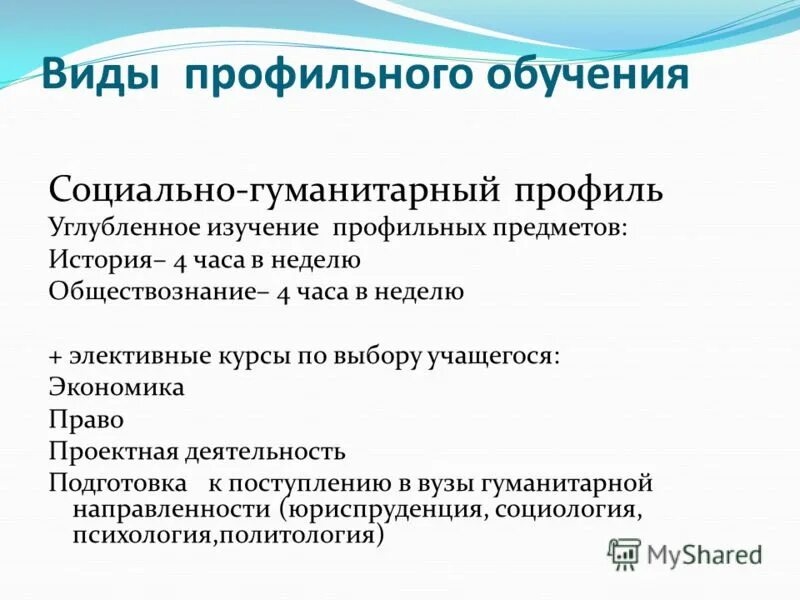 Виды профильного обучения

Социально-гуманитарный профиль
Углубленное изучение профильных предметов:
История– 4 часа в неделю
Обществознание– 4 часа в неделю

+ элективные курсы по выбору учащегося:
Экономика
Право
Проектная деятельность
Подготовка к поступлению в вузы гуманитарной направленности (юриспруденция, социология, психология,политология)

MyShared